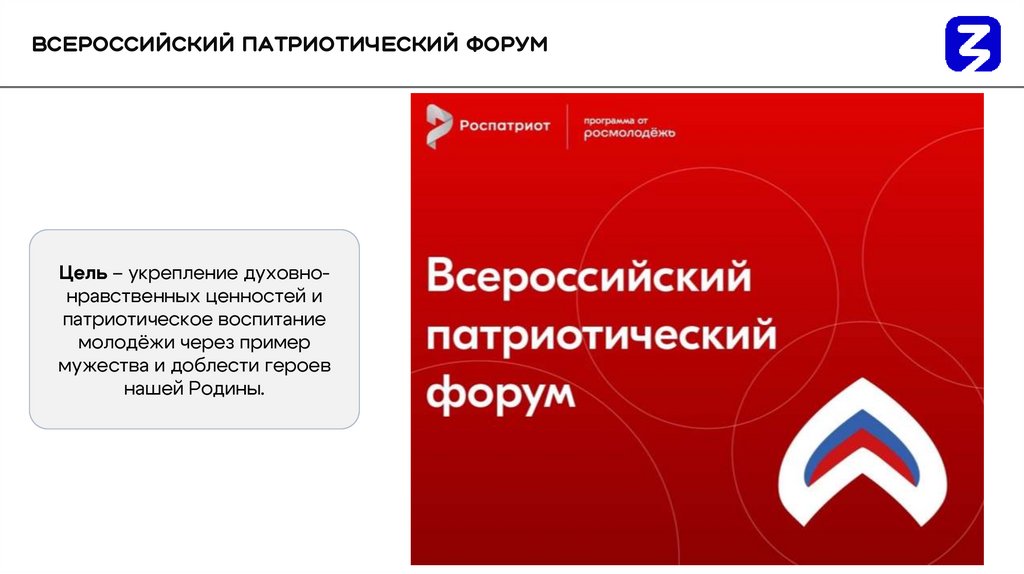 ВСЕРОССИЙСКИЙ ПАТРИОТИЧЕСКИЙ ФОРУМ

Цель – укрепление духовно-нравственных ценностей и патриотическое воспитание молодёжи через пример мужества и доблести героев нашей Родины.

Роспатриот

программа от
росмолодёжь

Всероссийский патриотический форум